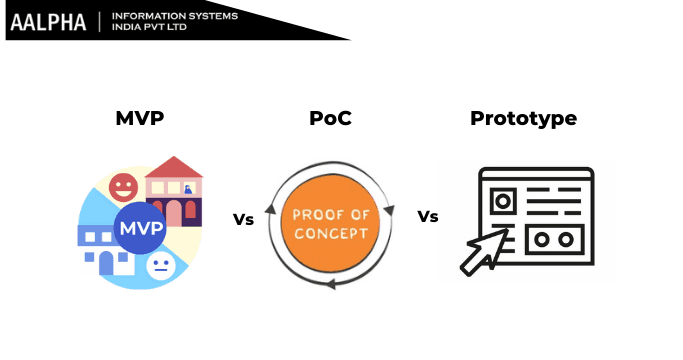 AALPHA | INFORMATION SYSTEMS INDIA PVT LTD

MVP

PoC

Prototype

MVP

Vs

PROOF OF CONCEPT

Vs